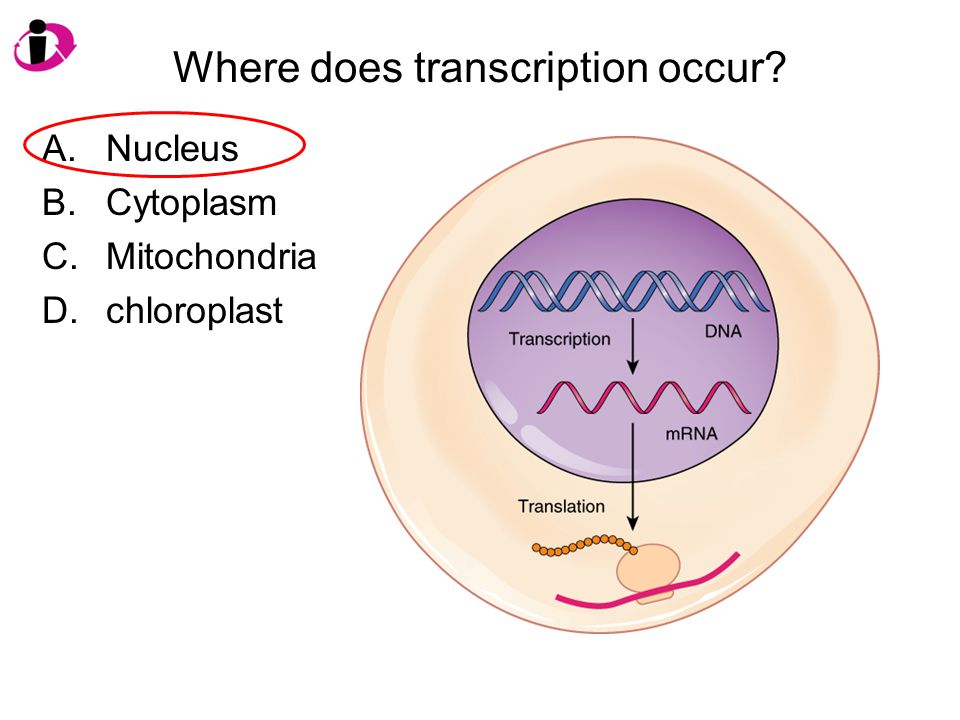 Where does transcription occur?

A. Nucleus
B. Cytoplasm
C. Mitochondria
D. chloroplast

Transcription
DNA
mRNA
Translation